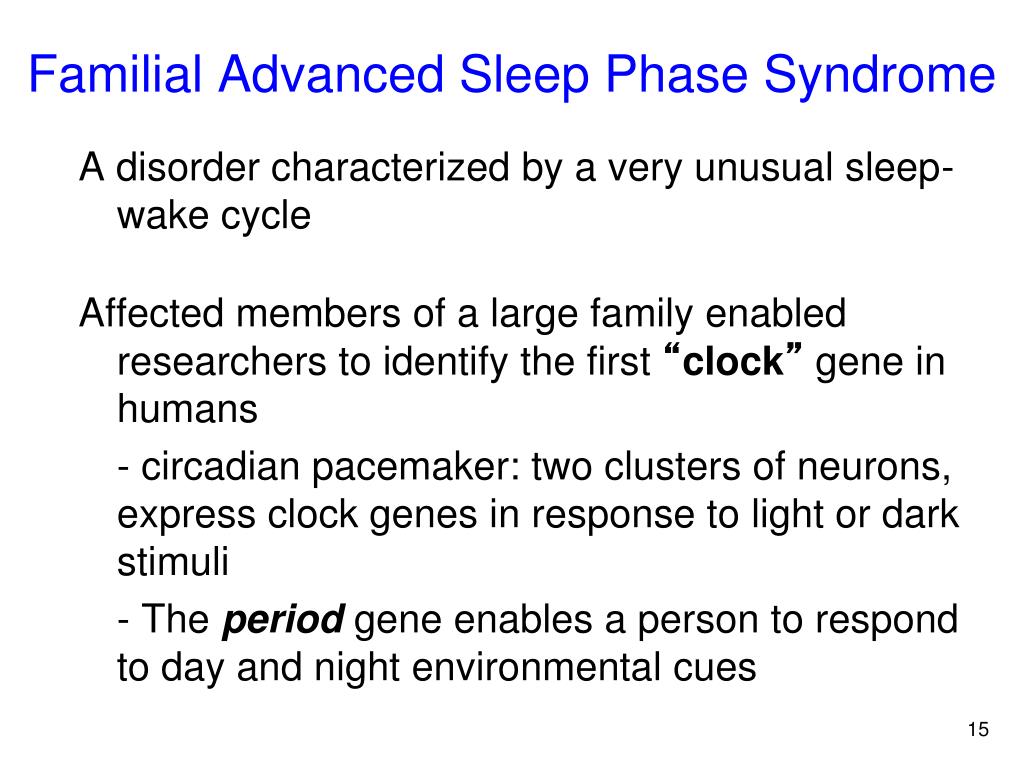 Familial Advanced Sleep Phase Syndrome

A disorder characterized by a very unusual sleep-wake cycle

Affected members of a large family enabled researchers to identify the first “clock” gene in humans

- circadian pacemaker: two clusters of neurons, express clock genes in response to light or dark stimuli

- The period gene enables a person to respond to day and night environmental cues

15